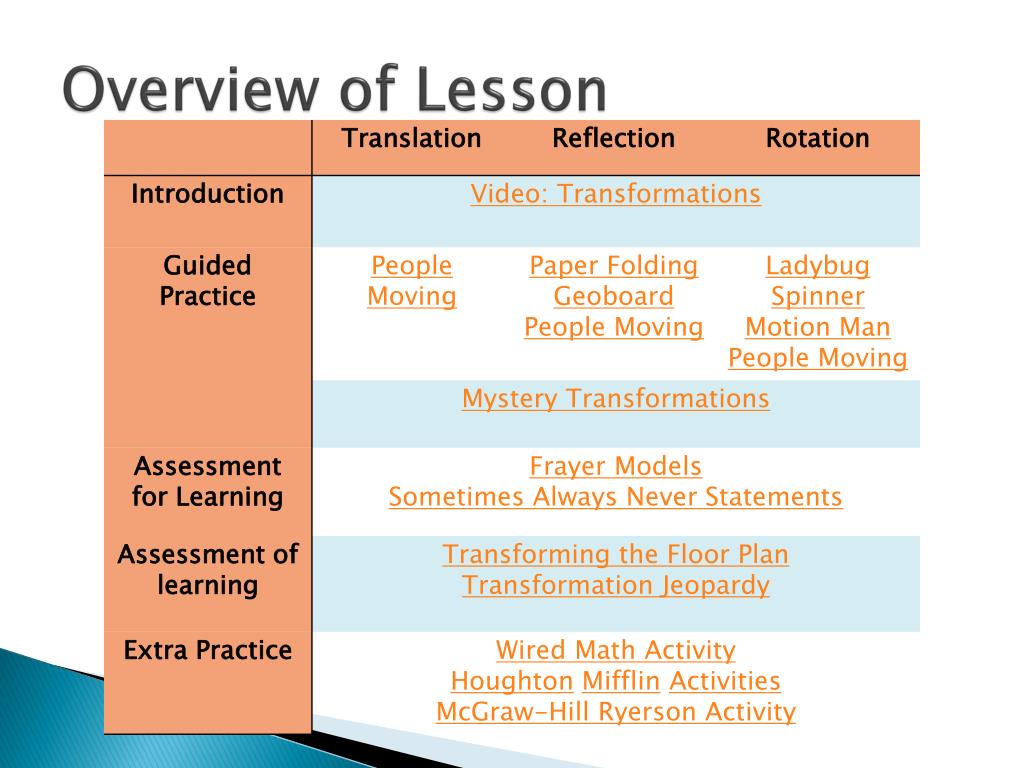 Overview of Lesson

| | Translation | Reflection | Rotation |
|---|---|---|---|
| Introduction | Video: Transformations | | |
| Guided Practice | People Moving | Paper Folding Geoboard People Moving | Ladybug Spinner Motion Man People Moving |
| | Mystery Transformations | | |
| Assessment for Learning | Frayer Models Sometimes Always Never Statements | | |
| Assessment of learning | Transforming the Floor Plan Transformation Jeopardy | | |
| Extra Practice | Wired Math Activity Houghton Mifflin Activities McGraw-Hill Ryerson Activity | | |